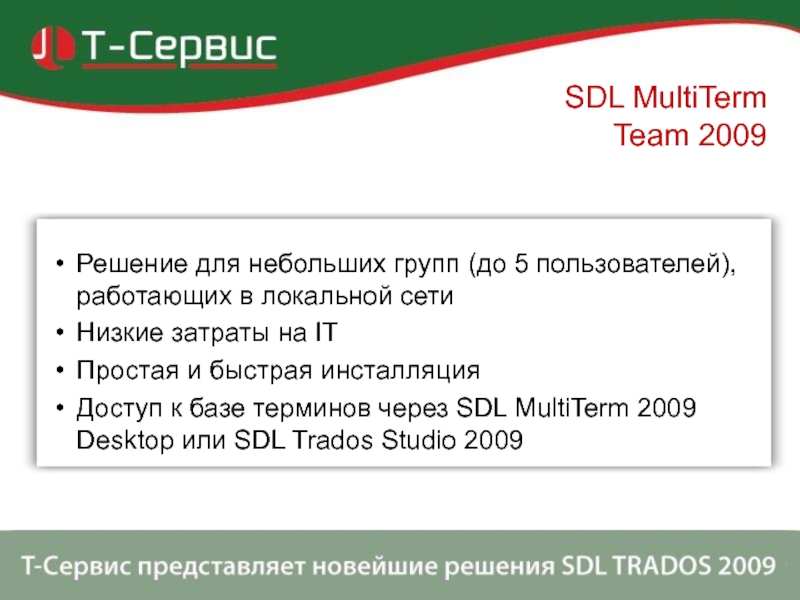 Т-Сервис

SDL MultiTerm Team 2009

• Решение для небольших групп (до 5 пользователей), работающих в локальной сети
• Низкие затраты на IT
• Простая и быстрая инсталляция
• Доступ к базе терминов через SDL MultiTerm 2009 Desktop или SDL Trados Studio 2009

Т-Сервис представляет новейшие решения SDL TRADOS 2009